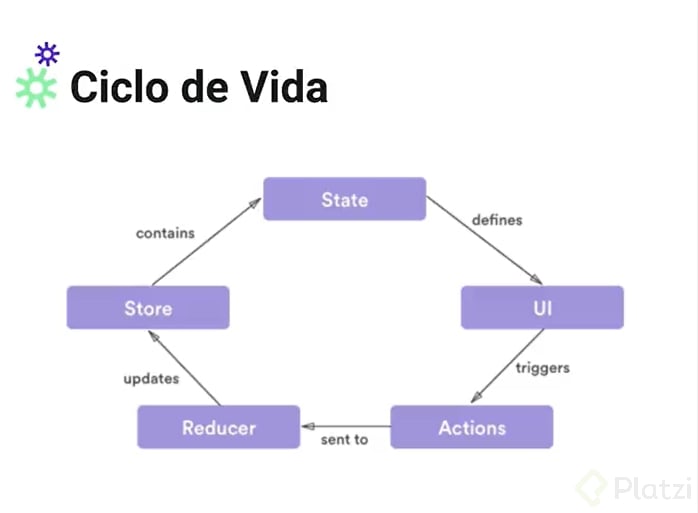 Ciclo de Vida

State

defines

UI

triggers

Actions

sent to

Reducer

updates

Store

contains

Platzi